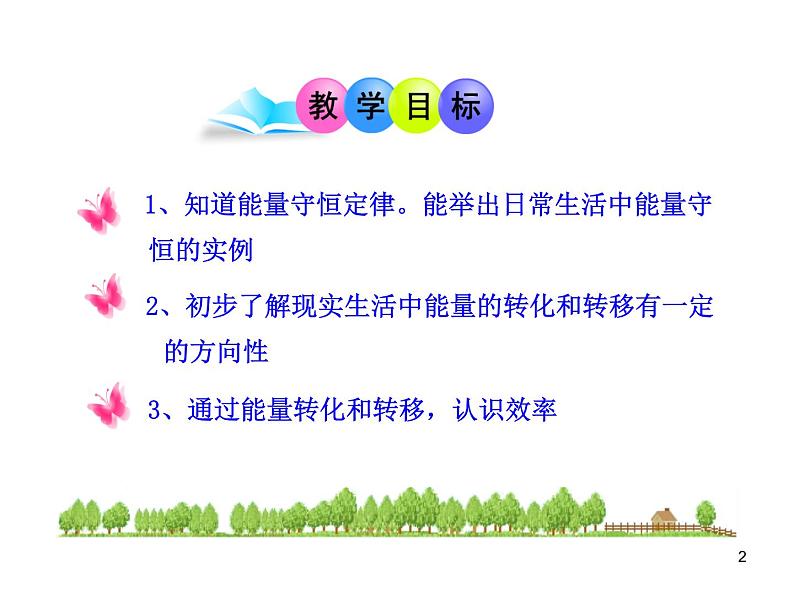 教学目标

1、知道能量守恒定律。能举出日常生活中能量守恒的实例

2、初步了解现实生活中能量的转化和转移有一定的方向性

3、通过能量转化和转移，认识效率

2